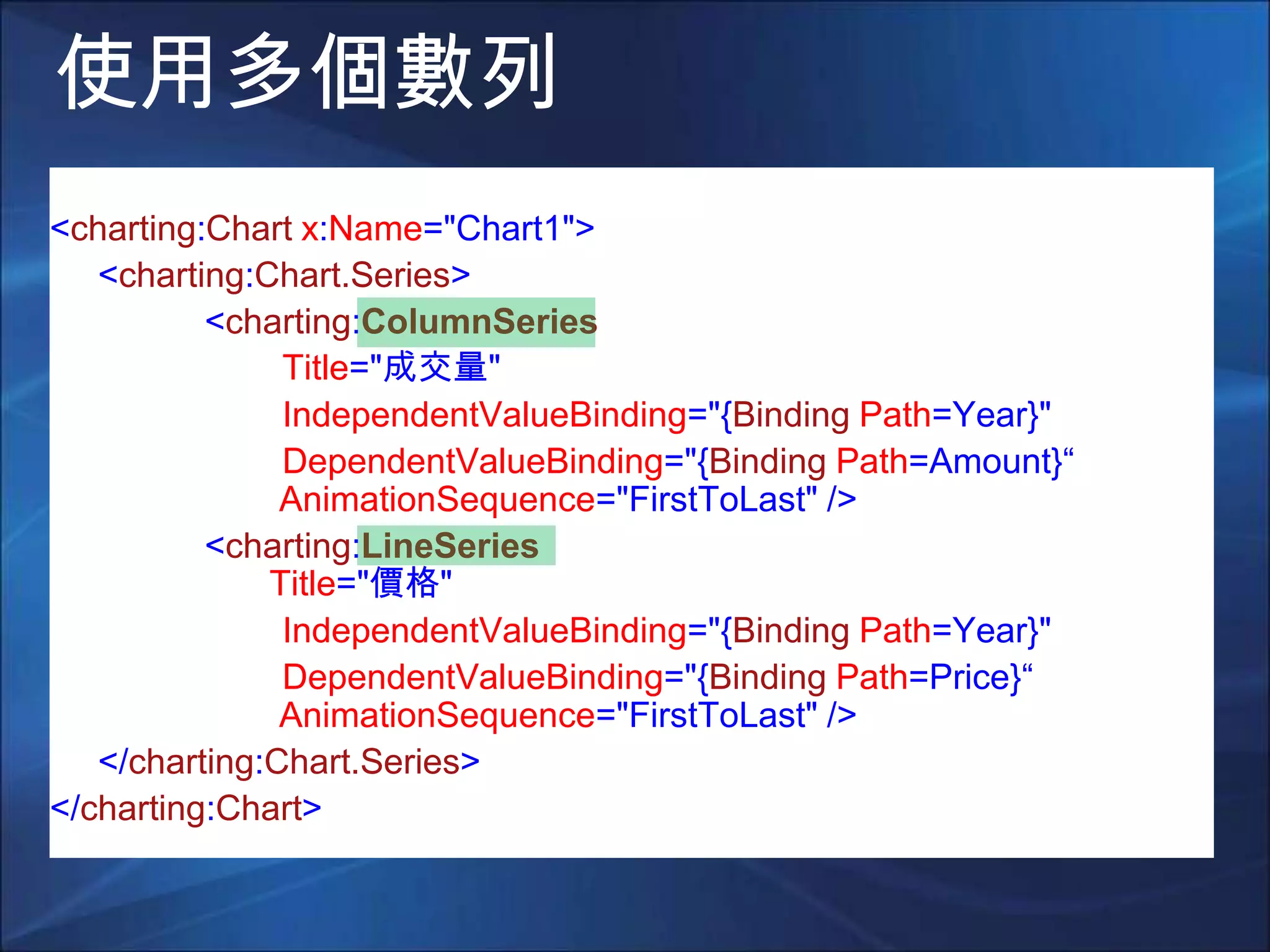 使用多個數列

<charting:Chart x:Name="Chart1">
<charting:Chart.Series>
<charting:ColumnSeries
Title="成交量"
IndependentValueBinding="{Binding Path=Year}"
DependentValueBinding="{Binding Path=Amount}“
AnimationSequence="FirstToLast" />
<charting:LineSeries
Title="價格"
IndependentValueBinding="{Binding Path=Year}"
DependentValueBinding="{Binding Path=Price}“
AnimationSequence="FirstToLast" />
</charting:Chart.Series>
</charting:Chart>